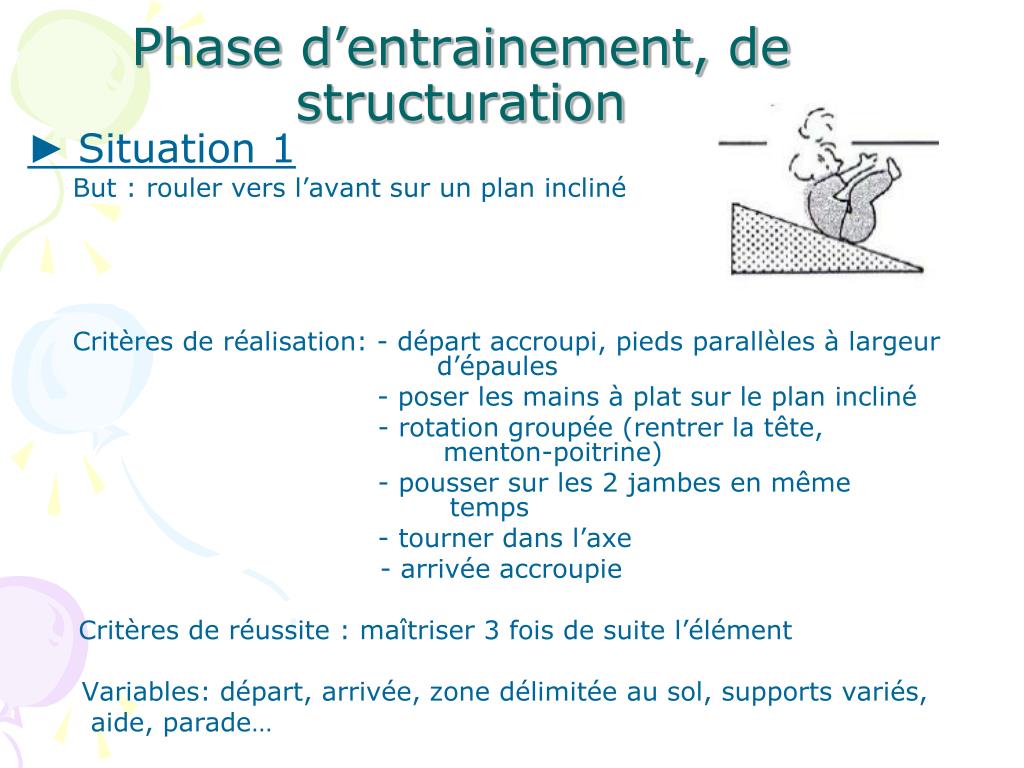 Phase d’entrainement, de structuration

► Situation 1

But : rouler vers l’avant sur un plan incliné

Critères de réalisation: - départ accroupi, pieds parallèles à largeur d’épaules
- poser les mains à plat sur le plan incliné
- rotation groupée (rentrer la tête, menton-poitrine)
- pousser sur les 2 jambes en même temps
- tourner dans l’axe
- arrivée accroupie

Critères de réussite : maîtriser 3 fois de suite l’élément

Variables: départ, arrivée, zone délimitée au sol, supports variés, aide, parade…